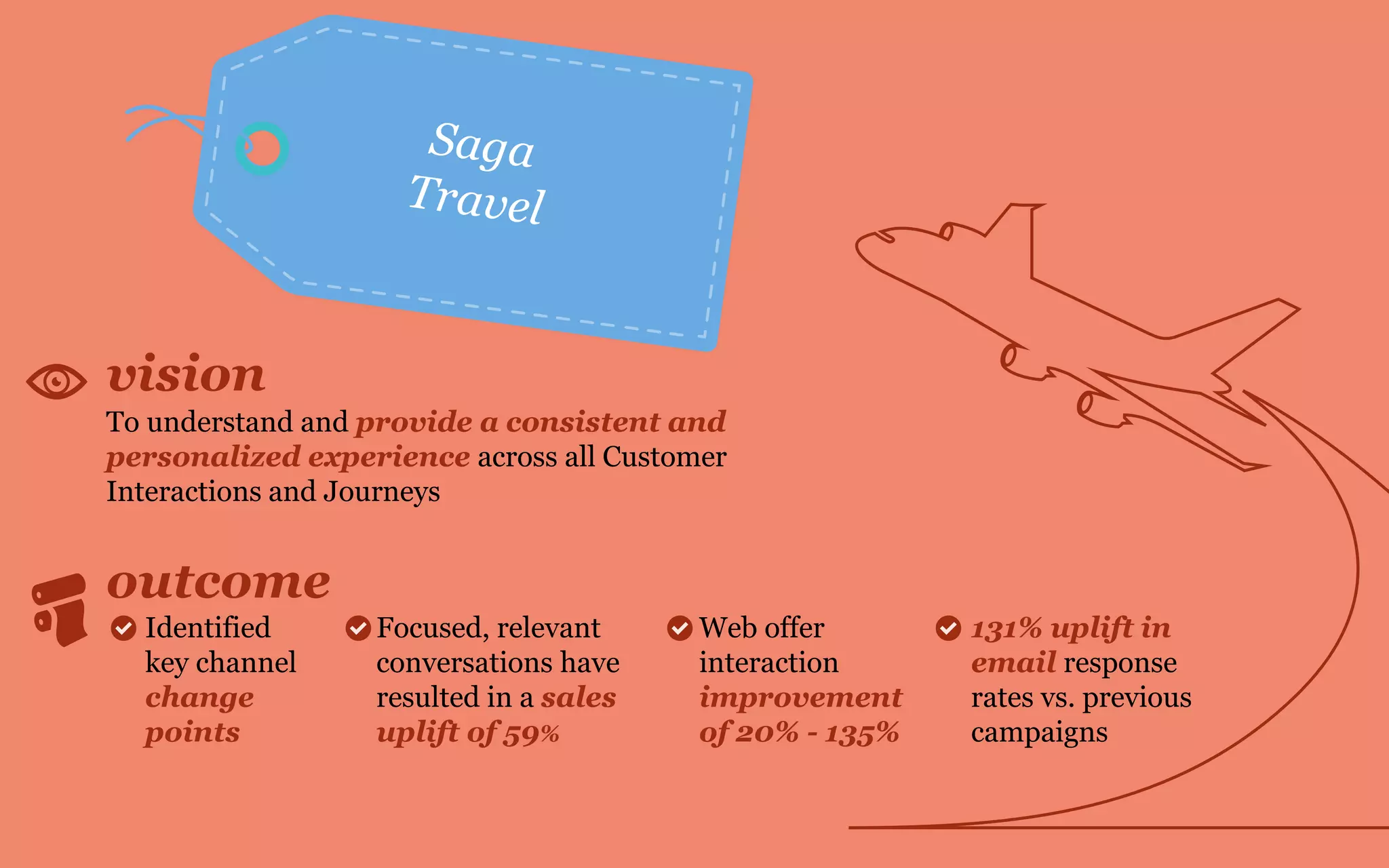 Saga Travel

vision
To understand and provide a consistent and personalized experience across all Customer Interactions and Journeys

outcome
Identified key channel change points

Focused, relevant conversations have resulted in a sales uplift of 59%

Web offer interaction improvement of 20% - 135%

131% uplift in email response rates vs. previous campaigns